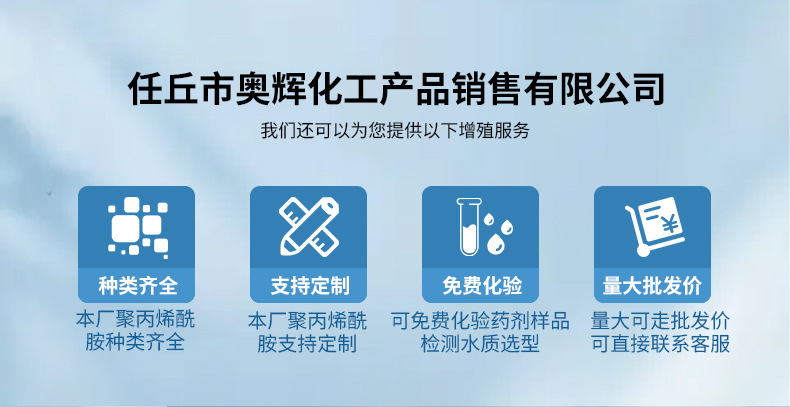 任丘市奥辉化工产品销售有限公司

我们还可以为您提供以下增殖服务

种类齐全

本厂聚丙烯酰胺种类齐全

支持定制

本厂聚丙烯酰胺支持定制

免费化验

可免费化验药剂样品检测水质选型

量大批发价

量大可走批发价可直接联系客服